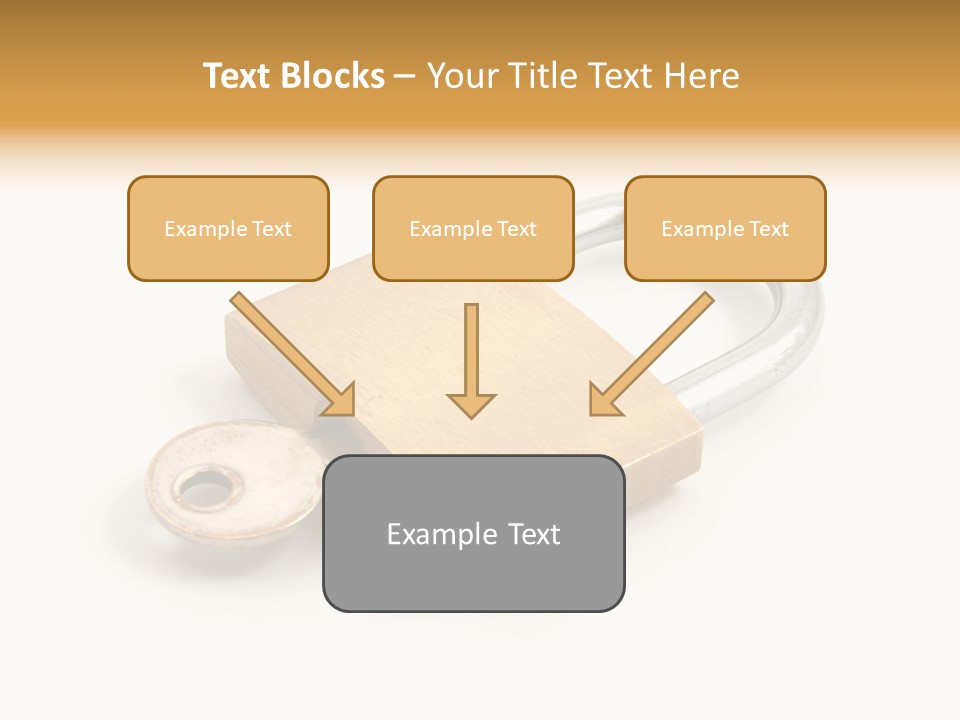 Text Blocks – Your Title Text Here

Example Text

Example Text

Example Text

Example Text